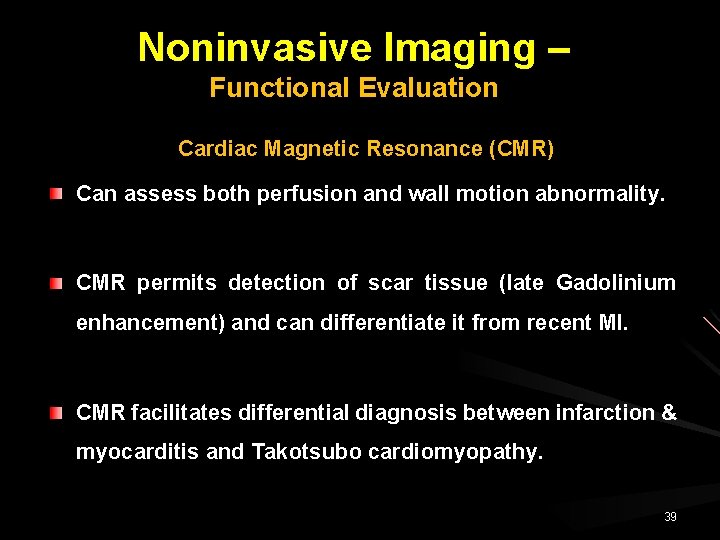 Noninvasive Imaging –
Functional Evaluation

Cardiac Magnetic Resonance (CMR)

Can assess both perfusion and wall motion abnormality.

CMR permits detection of scar tissue (late Gadolinium enhancement) and can differentiate it from recent MI.

CMR facilitates differential diagnosis between infarction & myocarditis and Takotsubo cardiomyopathy.

39